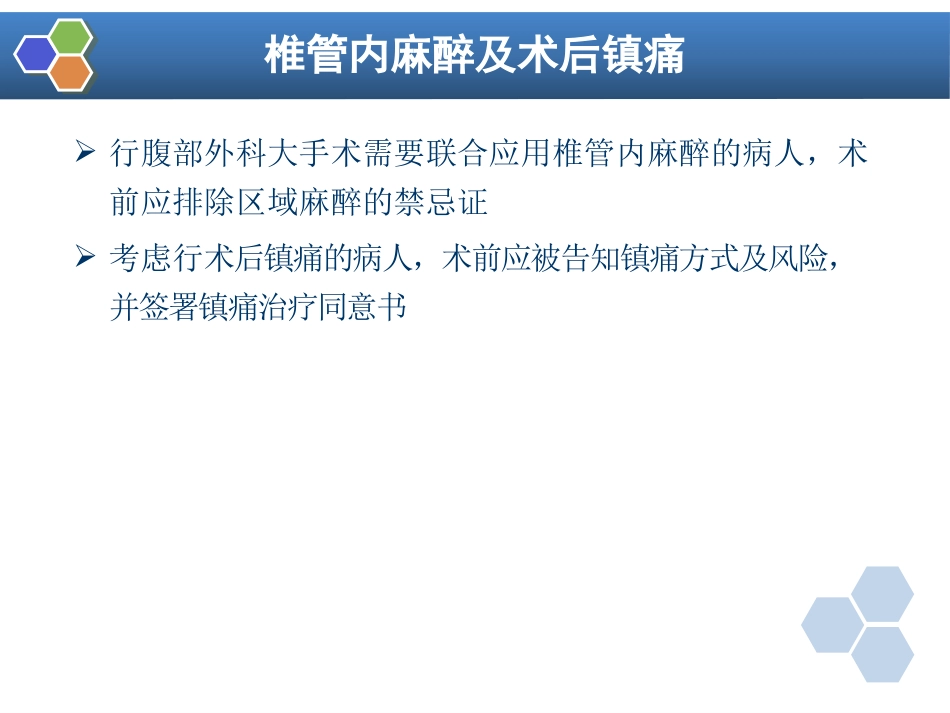 椎管内麻醉及术后镇痛

➢ 行腹部外科大手术需要联合应用椎管内麻醉的病人，术前应排除区域麻醉的禁忌证

➢ 考虑行术后镇痛的病人，术前应被告知镇痛方式及风险，并签署镇痛治疗同意书